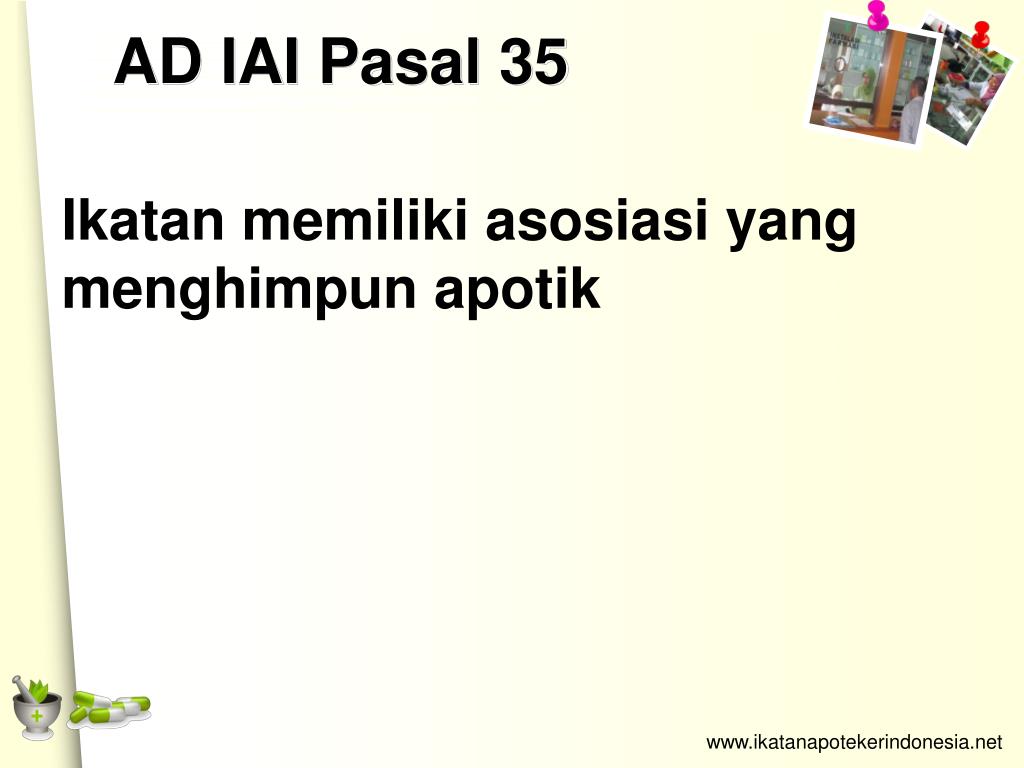 AD IAI Pasal 35

Ikatan memiliki asosiasi yang menghimpun apotik

www.ikatanapotekerindonesia.net